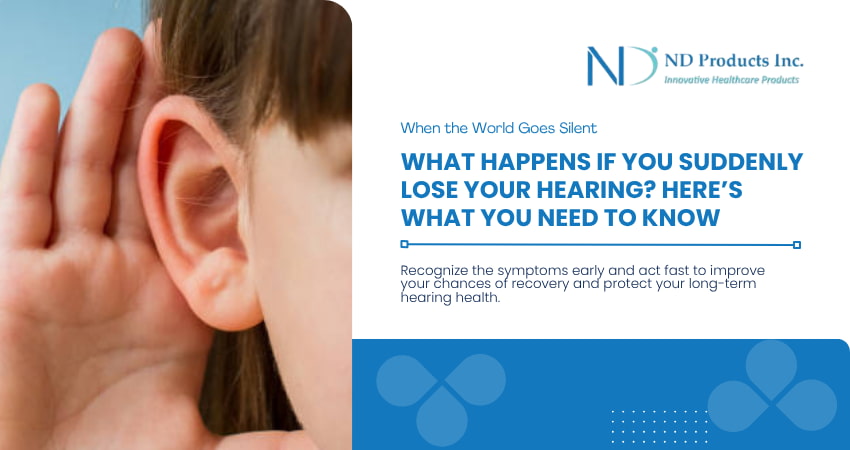 ND Products Inc.
Innovative Healthcare Products

When the World Goes Silent

WHAT HAPPENS IF YOU SUDDENLY LOSE YOUR HEARING? HERE'S WHAT YOU NEED TO KNOW

Recognize the symptoms early and act fast to improve your chances of recovery and protect your long-term hearing health.